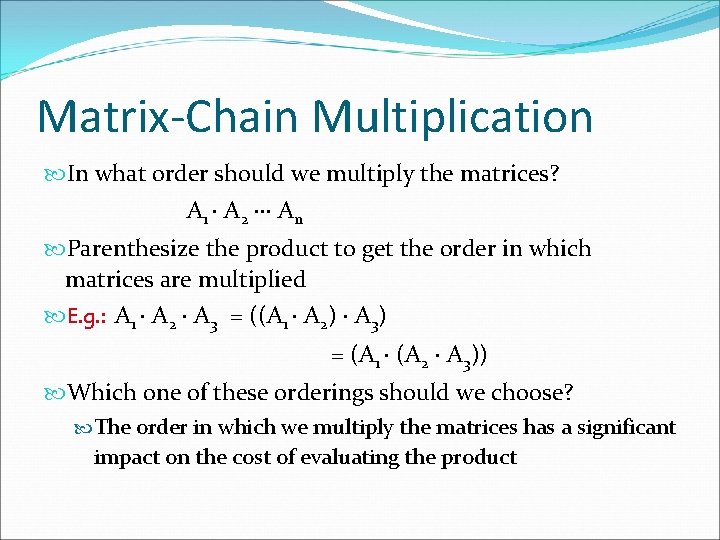 Matrix-Chain Multiplication

In what order should we multiply the matrices?

$A_1 \cdot A_2 \cdots A_n$

Parenthesize the product to get the order in which matrices are multiplied

E.g.: $A_1 \cdot A_2 \cdot A_3 = ((A_1 \cdot A_2) \cdot A_3)$

$= (A_1 \cdot (A_2 \cdot A_3))$

Which one of these orderings should we choose?

The order in which we multiply the matrices has a significant impact on the cost of evaluating the product